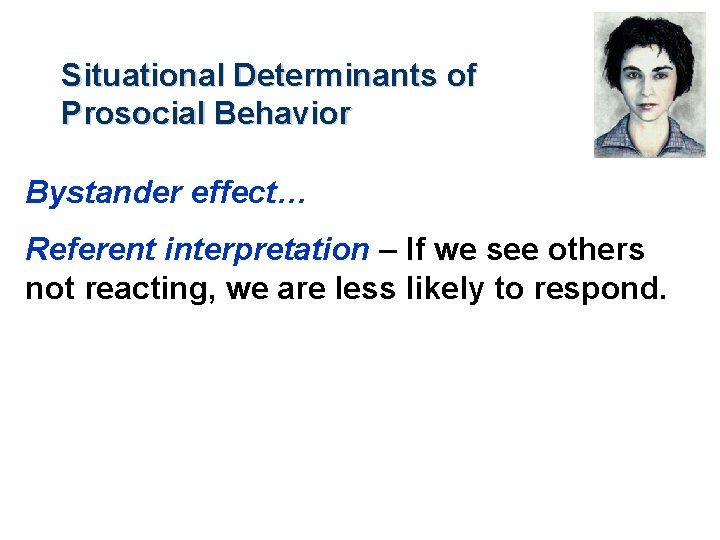 Situational Determinants of Prosocial Behavior

Bystander effect…

Referent interpretation – If we see others not reacting, we are less likely to respond.